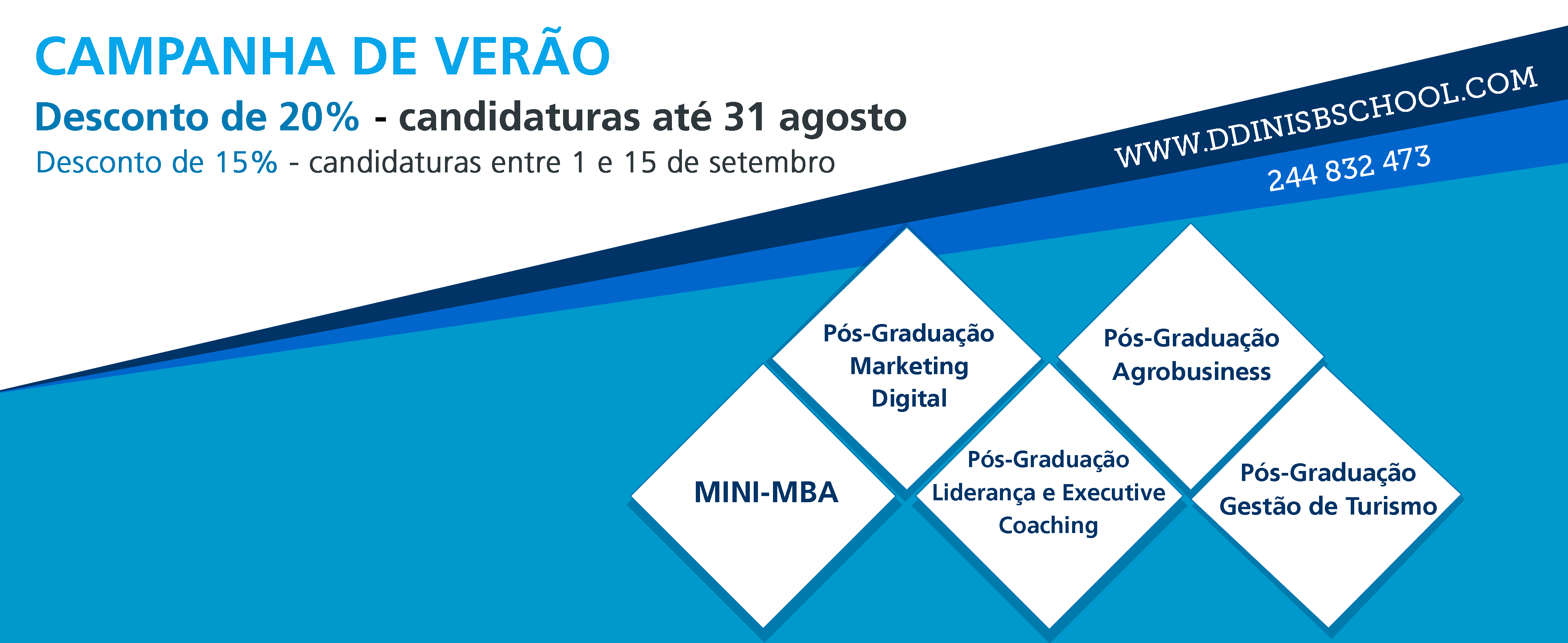 CAMPANHA DE VERÃO

Desconto de 20% - candidaturas até 31 agosto

Desconto de 15% - candidaturas entre 1 e 15 de setembro

WWW.DDINISBSCHOOL.COM

244 832 473

Pós-Graduação Marketing Digital

Pós-Graduação Agrobusiness

MINI-MBA

Pós-Graduação Liderança e Executive Coaching

Pós-Graduação Gestão de Turismo